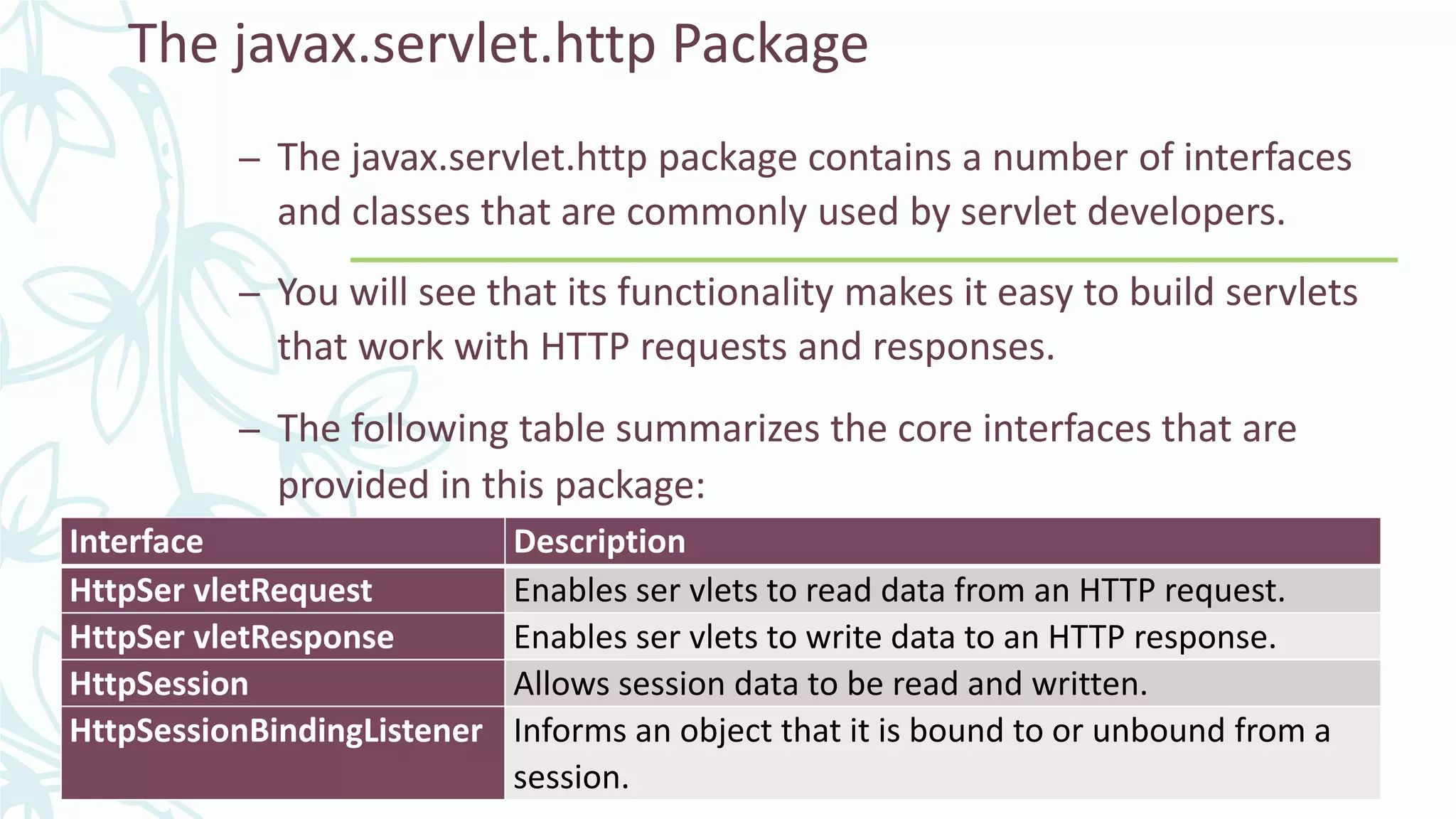 The javax.servlet.http Package

– The javax.servlet.http package contains a number of interfaces and classes that are commonly used by servlet developers.

– You will see that its functionality makes it easy to build servlets that work with HTTP requests and responses.

– The following table summarizes the core interfaces that are provided in this package:

| Interface | Description |
|---|---|
| HttpSer vletRequest | Enables ser vlets to read data from an HTTP request. |
| HttpSer vletResponse | Enables ser vlets to write data to an HTTP response. |
| HttpSession | Allows session data to be read and written. |
| HttpSessionBindingListener | Informs an object that it is bound to or unbound from a session. |